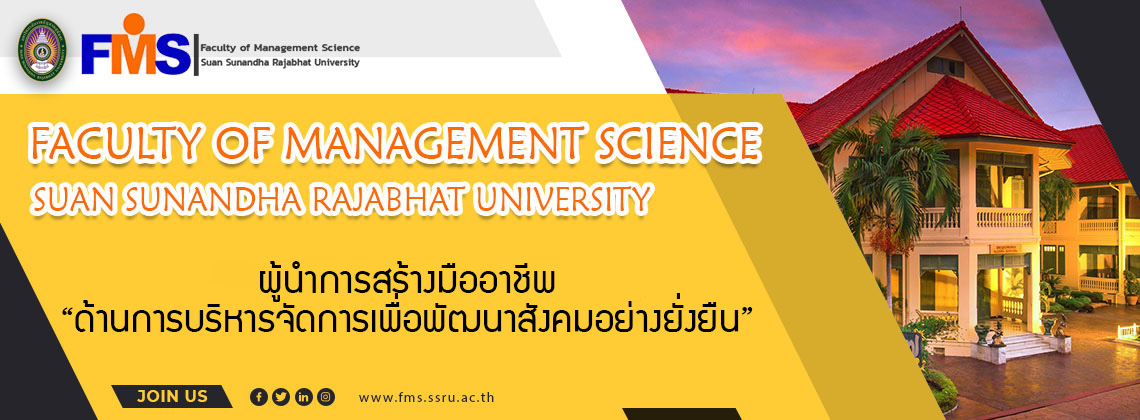 FMS Faculty of Management Science
Suan Sunandha Rajabhat University

FACULTY OF MANAGEMENT SCIENCE
SUAN SUNANDHA RAJABHAT UNIVERSITY

ผู้นำการสร้างมืออาชีพ
“ด้านการบริหารจัดการเพื่อพัฒนาสังคมอย่างยั่งยืน”

JOIN US

www.fms.ssru.ac.th